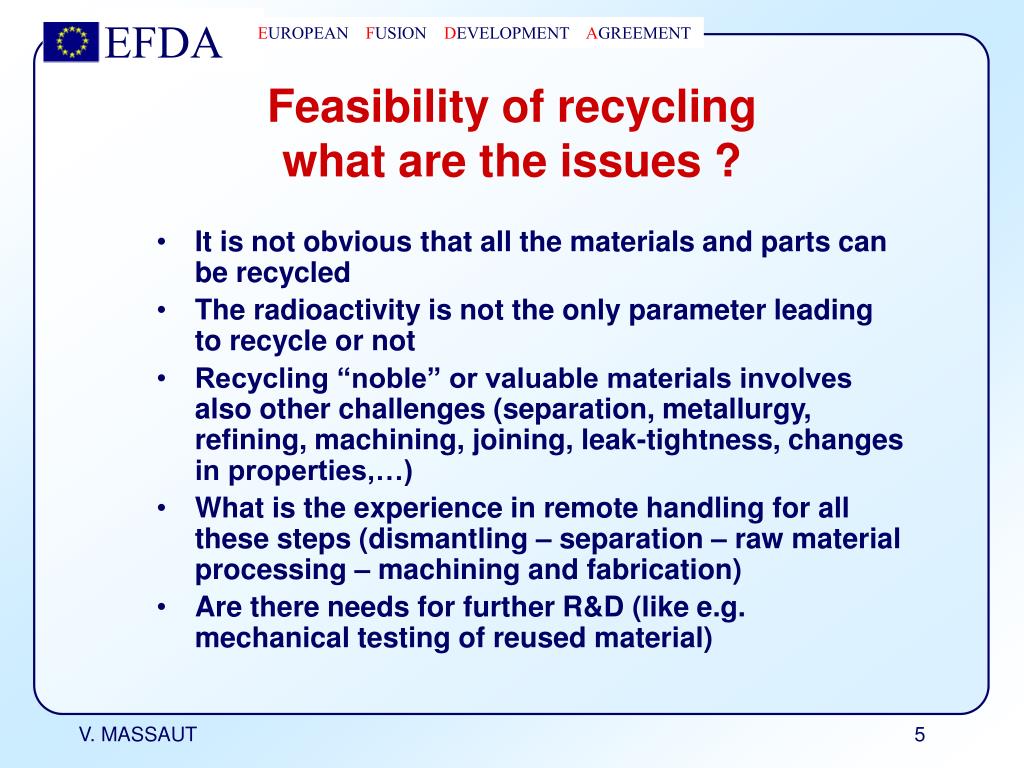 EFDA

EUROPEAN FUSION DEVELOPMENT AGREEMENT

Feasibility of recycling
what are the issues ?

• It is not obvious that all the materials and parts can be recycled
• The radioactivity is not the only parameter leading to recycle or not
• Recycling “noble” or valuable materials involves also other challenges (separation, metallurgy, refining, machining, joining, leak-tightness, changes in properties,…)
• What is the experience in remote handling for all these steps (dismantling – separation – raw material processing – machining and fabrication)
• Are there needs for further R&D (like e.g. mechanical testing of reused material)

V. MASSAUT

5